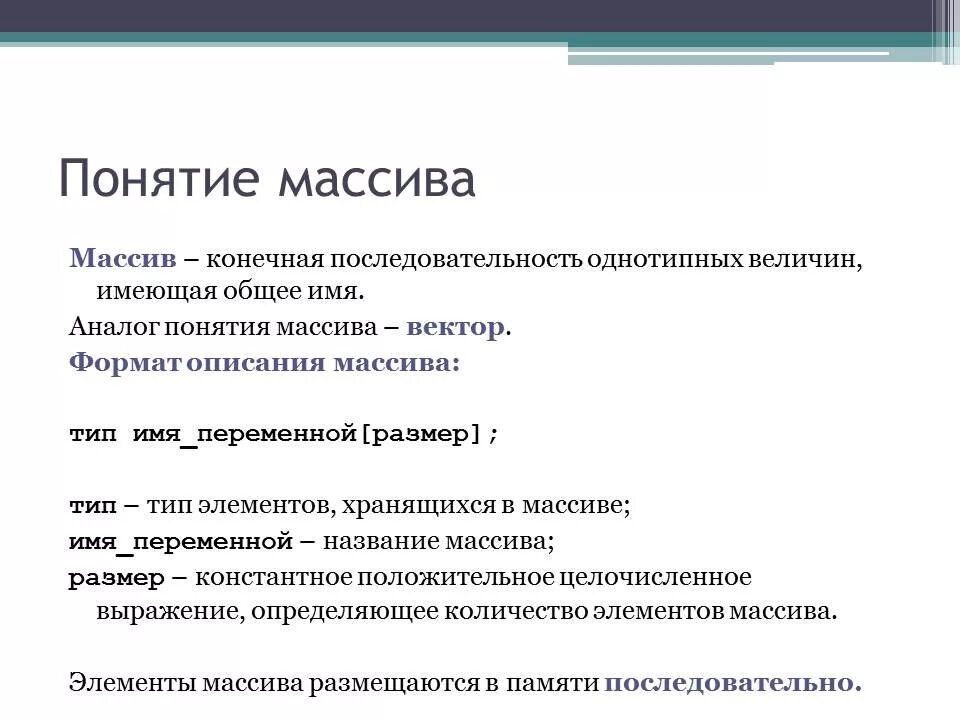 Понятие массива

Массив – конечная последовательность однотипных величин, имеющая общее имя.

Аналог понятия массива – вектор.

Формат описания массива:

тип имя_переменной[размер];

тип – тип элементов, хранящихся в массиве;

имя_переменной – название массива;

размер – константное положительное целочисленное выражение, определяющее количество элементов массива.

Элементы массива размещаются в памяти последовательно.